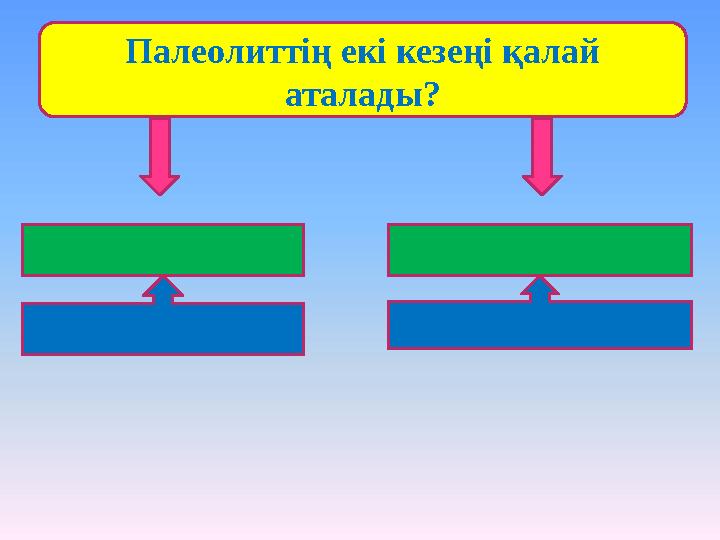 Палеолиттің екі кезеңі қалай аталады?